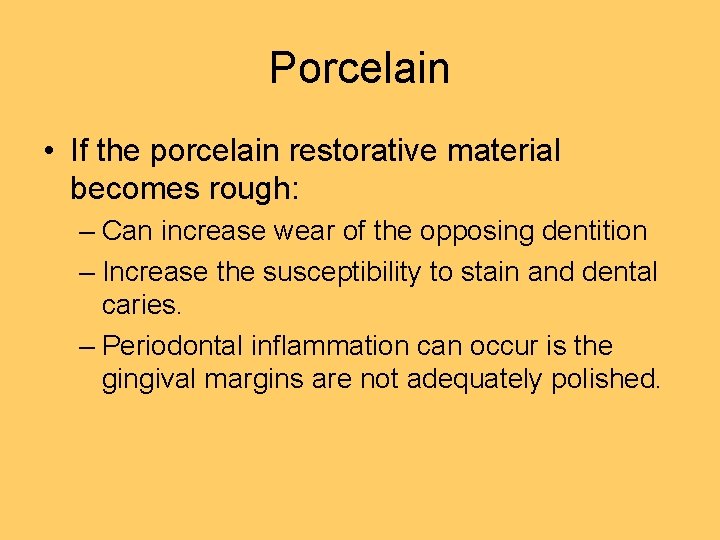 Porcelain

• If the porcelain restorative material becomes rough:

– Can increase wear of the opposing dentition

– Increase the susceptibility to stain and dental caries.

– Periodontal inflammation can occur is the gingival margins are not adequately polished.